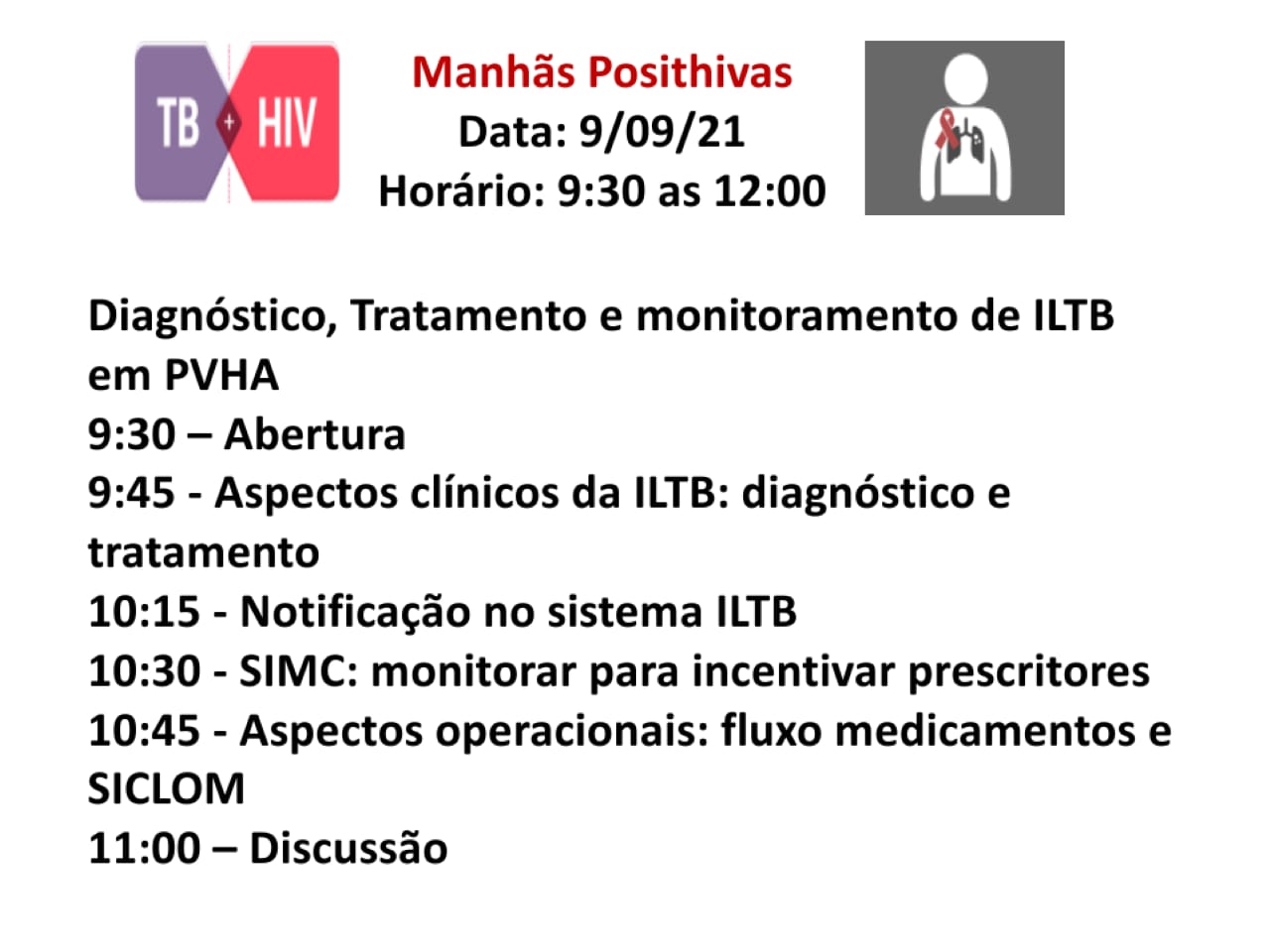 TB + HIV

Manhãs Posithivas
Data: 9/09/21
Horário: 9:30 as 12:00

Diagnóstico, Tratamento e monitoramento de ILTB em PVHA
9:30 – Abertura
9:45 - Aspectos clínicos da ILTB: diagnóstico e tratamento
10:15 - Notificação no sistema ILTB
10:30 - SIMC: monitorar para incentivar prescritores
10:45 - Aspectos operacionais: fluxo medicamentos e SICLOM
11:00 – Discussão